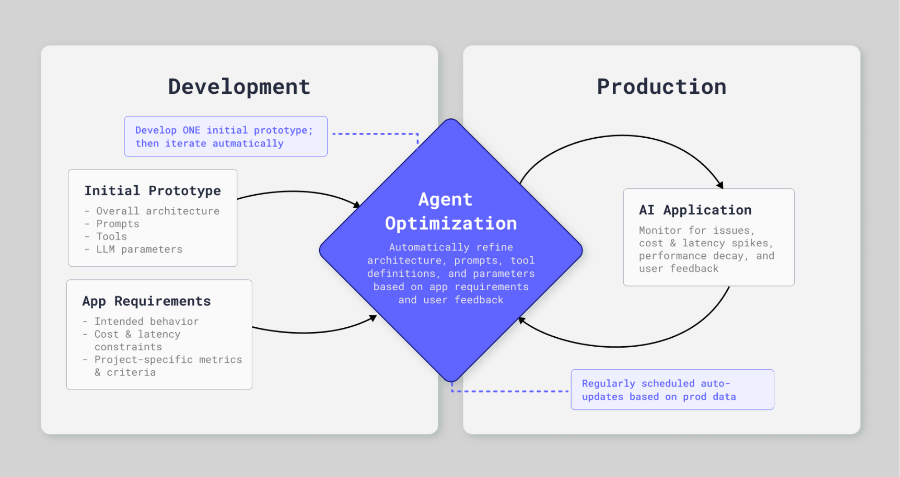 Development

Develop ONE initial prototype; then iterate autmatically

Initial Prototype
- Overall architecture
- Prompts
- Tools
- LLM parameters

App Requirements
- Intended behavior
- Cost & latency constraints
- Project-specific metrics & criteria

Agent Optimization
Automatically refine architecture, prompts, tool definitions, and parameters based on app requirements and user feedback

Production

AI Application
Monitor for issues, cost & latency spikes, performance decay, and user feedback

Regularly scheduled auto-updates based on prod data